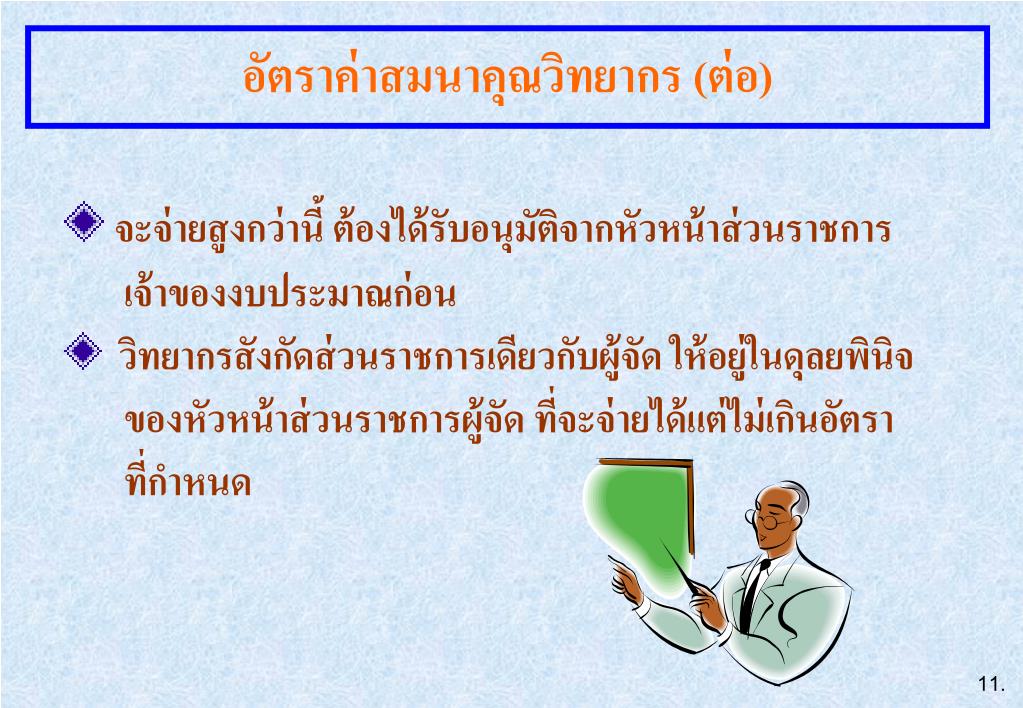 อัตราค่าสมนาคุณวิทยากร (ต่อ)

จะจ่ายสูงกว่านี้ ต้องได้รับอนุมัติจากหัวหน้าส่วนราชการเจ้าของงบประมาณก่อน

วิทยากรสังกัดส่วนราชการเดียวกับผู้จัด ให้อยู่ในดุลยพินิจของหัวหน้าส่วนราชการผู้จัด ที่จะจ่ายได้แต่ไม่เกินอัตราที่กำหนด

11.